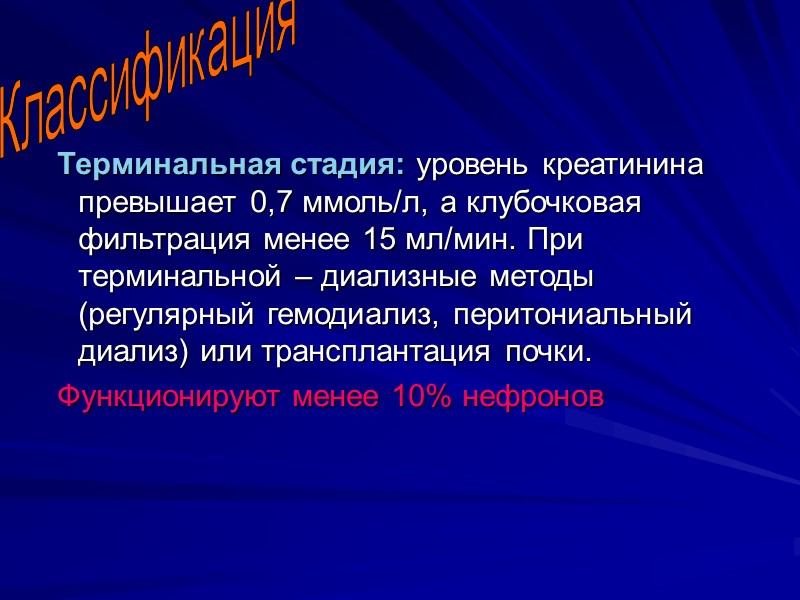 Классификация

Терминальная стадия: уровень креатинина превышает 0,7 ммоль/л, а клубочковая фильтрация менее 15 мл/мин. При терминальной – диализные методы (регулярный гемодиализ, перитониальный диализ) или трансплантация почки.

Функционируют менее 10% нефронов